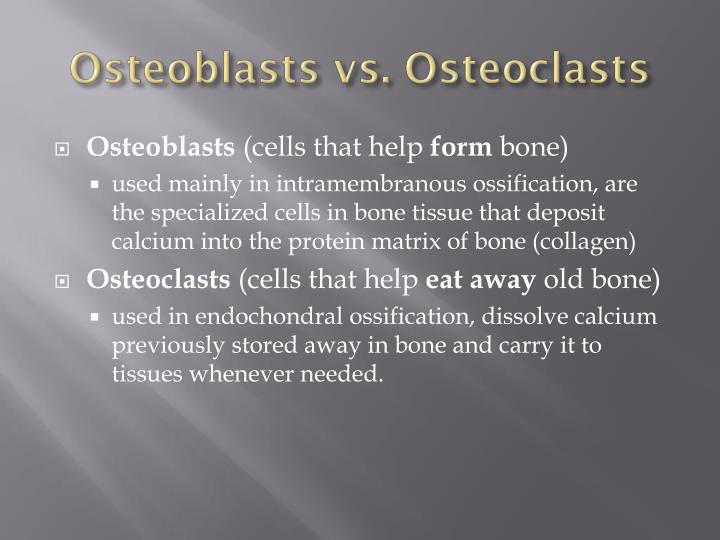 Osteoblasts vs. Osteoclasts

Osteoblasts (cells that help form bone)

used mainly in intramembranous ossification, are the specialized cells in bone tissue that deposit calcium into the protein matrix of bone (collagen)

Osteoclasts (cells that help eat away old bone)

used in endochondral ossification, dissolve calcium previously stored away in bone and carry it to tissues whenever needed.